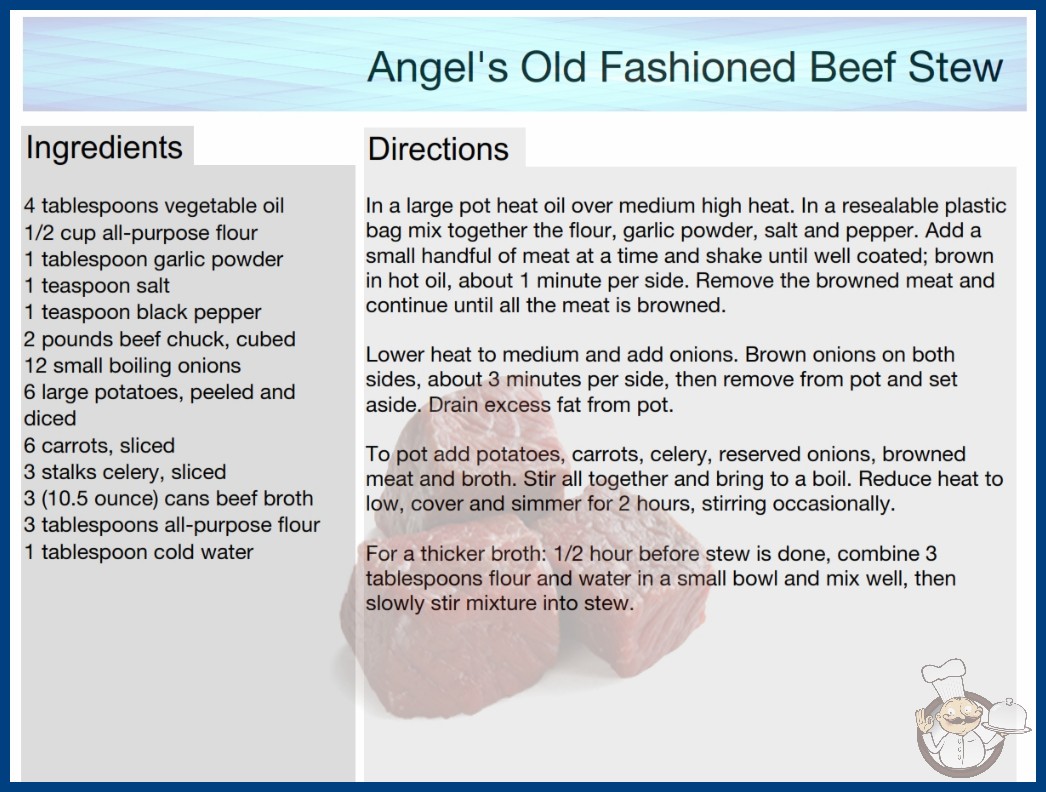 Angel's Old Fashioned Beef Stew

Ingredients

4 tablespoons vegetable oil
1/2 cup all-purpose flour
1 tablespoon garlic powder
1 teaspoon salt
1 teaspoon black pepper
2 pounds beef chuck, cubed
12 small boiling onions
6 large potatoes, peeled and diced
6 carrots, sliced
3 stalks celery, sliced
3 (10.5 ounce) cans beef broth
3 tablespoons all-purpose flour
1 tablespoon cold water

Directions

In a large pot heat oil over medium high heat. In a resealable plastic bag mix together the flour, garlic powder, salt and pepper. Add a small handful of meat at a time and shake until well coated; brown in hot oil, about 1 minute per side. Remove the browned meat and continue until all the meat is browned.

Lower heat to medium and add onions. Brown onions on both sides, about 3 minutes per side, then remove from pot and set aside. Drain excess fat from pot.

To pot add potatoes, carrots, celery, reserved onions, browned meat and broth. Stir all together and bring to a boil. Reduce heat to low, cover and simmer for 2 hours, stirring occasionally.

For a thicker broth: 1/2 hour before stew is done, combine 3 tablespoons flour and water in a small bowl and mix well, then slowly stir mixture into stew.